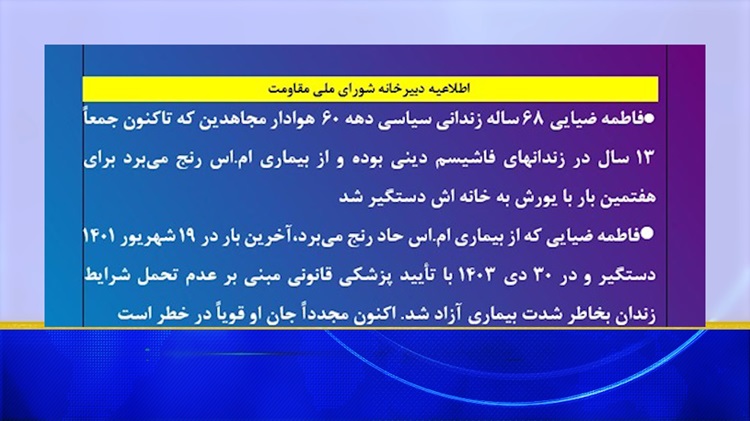 اطلاعیه دبیرخانه شورای ملی مقاومت

●فاطمه ضیایی ۶۸ ساله زندانی سیاسی دهه ۶۰ هوادار مجاهدین که تاکنون جمعاً ۱۳ سال در زندانهای فاشیسم دینی بوده و از بیماری ام.اس رنج می‌برد برای هفتمین بار با یورش به خانه اش دستگیر شد

●فاطمه ضیایی که از بیماری ام.اس حاد رنج می‌برد،آخرین بار در ۱۹ شهریور ۱۴۰۱ دستگیر و در ۳۰ دی ۱۴۰۳ با تأیید پزشکی قانونی مبنی بر عدم تحمل شرایط زندان بخاطر شدت بیماری آزاد شد. اکنون مجدداً جان او قویاً در خطر است